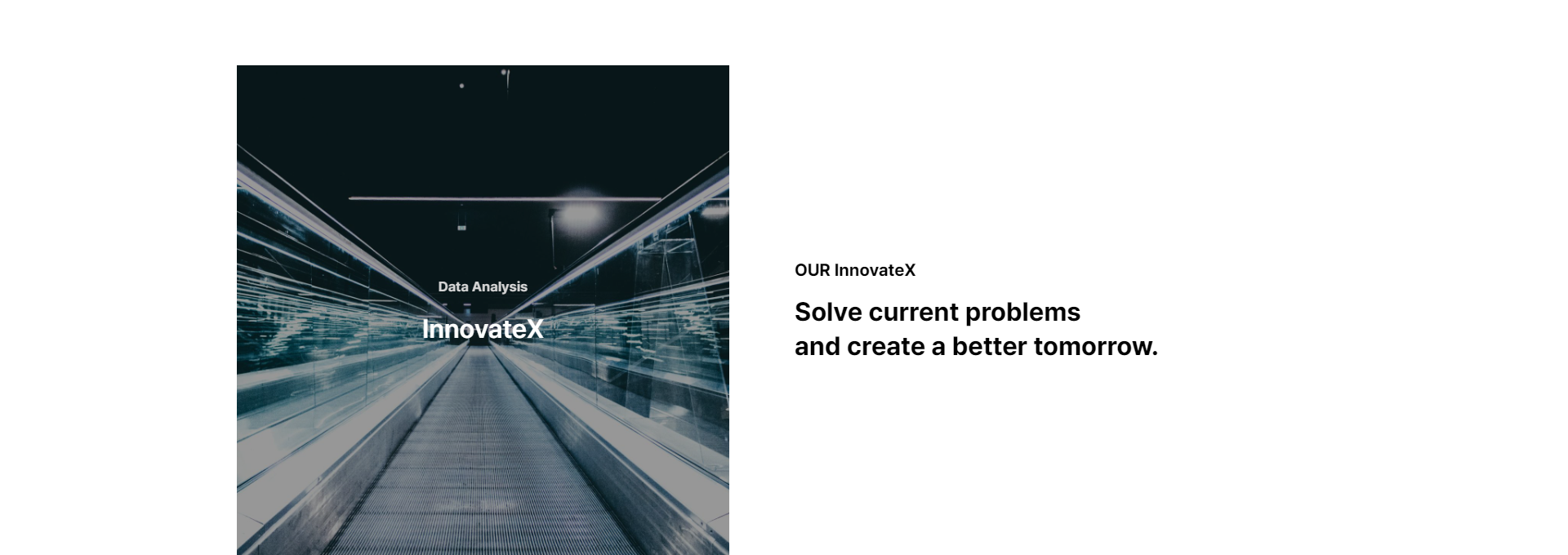 Data Analysis

InnovateX

OUR InnovateX

Solve current problems
and create a better tomorrow.